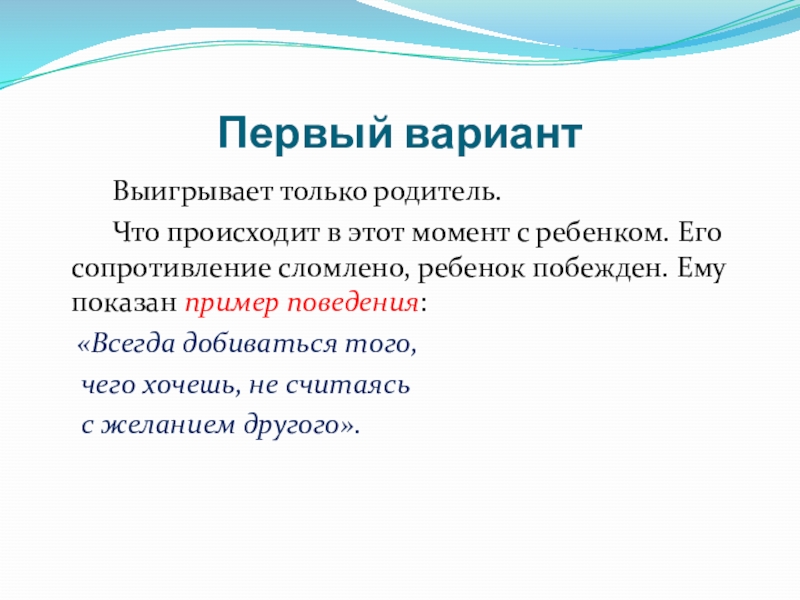 Первый вариант

Выигрывает только родитель.

Что происходит в этот момент с ребенком. Его сопротивление сломлено, ребенок побежден. Ему показан пример поведения:

«Всегда добиваться того,
чего хочешь, не считаясь
с желанием другого».